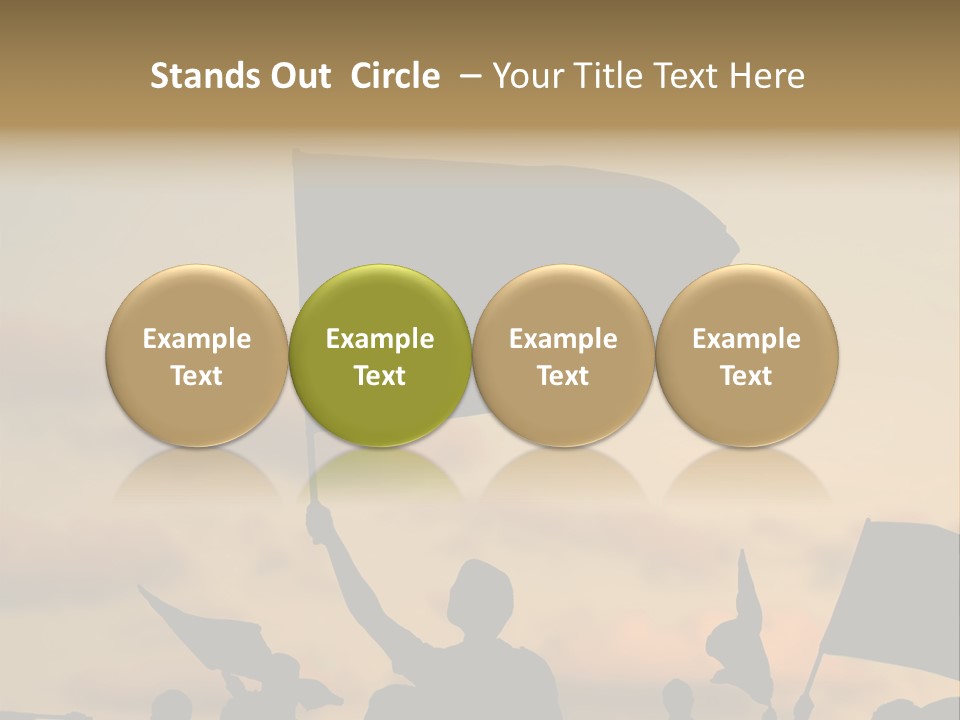 Stands Out Circle – Your Title Text Here

Example Text

Example Text

Example Text

Example Text